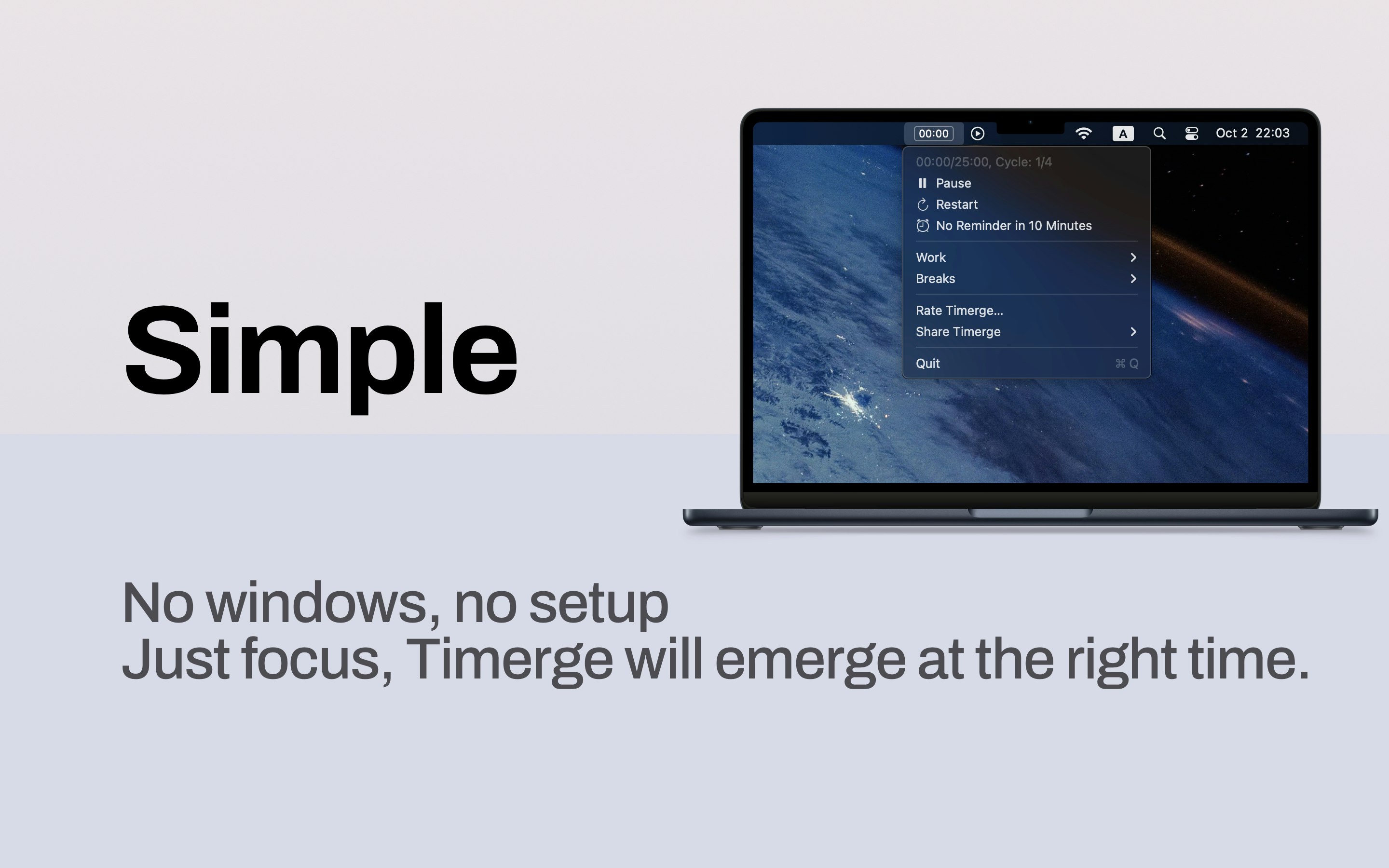 Simple

00:00 A Oct 2 22:03

00:00/25:00, Cycle: 1/4
Pause
Restart
No Reminder in 10 Minutes
Work
Breaks
Rate Timerge...
Share Timerge
Quit ⌘ Q

No windows, no setup
Just focus, Timerge will emerge at the right time.